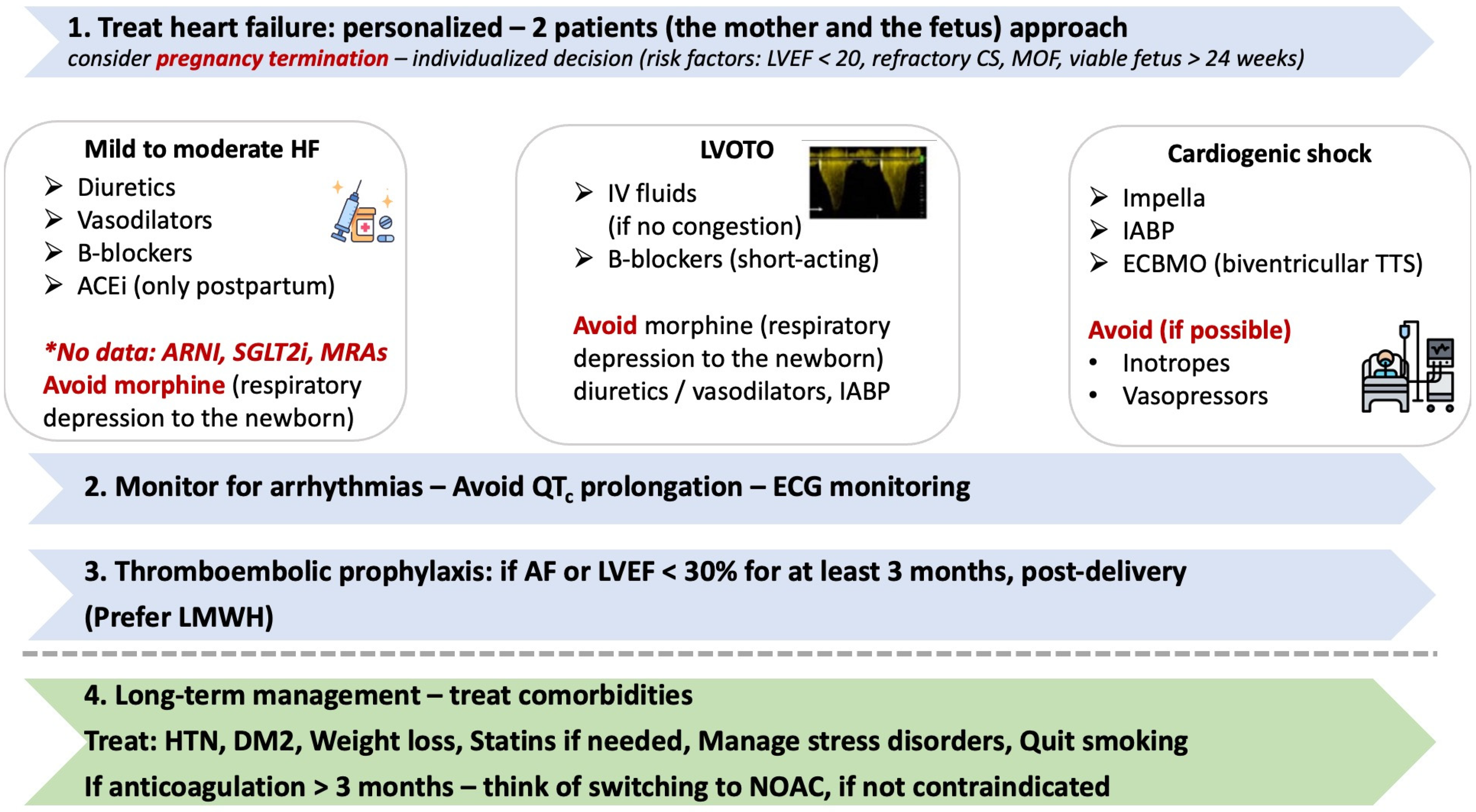 1. Treat heart failure: personalized – 2 patients (the mother and the fetus) approach
consider pregnancy termination – individualized decision (risk factors: LVEF < 20, refractory CS, MOF, viable fetus > 24 weeks)

Mild to moderate HF
➢ Diuretics
➢ Vasodilators
➢ B-blockers
➢ ACEi (only postpartum)

*No data: ARNI, SGLT2i, MRAs
Avoid morphine (respiratory depression to the newborn)

LVOTO
➢ IV fluids (if no congestion)
➢ B-blockers (short-acting)

Avoid morphine (respiratory depression to the newborn) diuretics / vasodilators, IABP

Cardiogenic shock
➢ Impella
➢ IABP
➢ ECBMO (biventricullar TTS)

Avoid (if possible)
• Inotropes
• Vasopressors

2. Monitor for arrhythmias – Avoid $QT_c$ prolongation – ECG monitoring

3. Thromboembolic prophylaxis: if AF or LVEF < 30% for at least 3 months, post-delivery (Prefer LMWH)

4. Long-term management – treat comorbidities
Treat: HTN, DM2, Weight loss, Statins if needed, Manage stress disorders, Quit smoking
If anticoagulation > 3 months – think of switching to NOAC, if not contraindicated